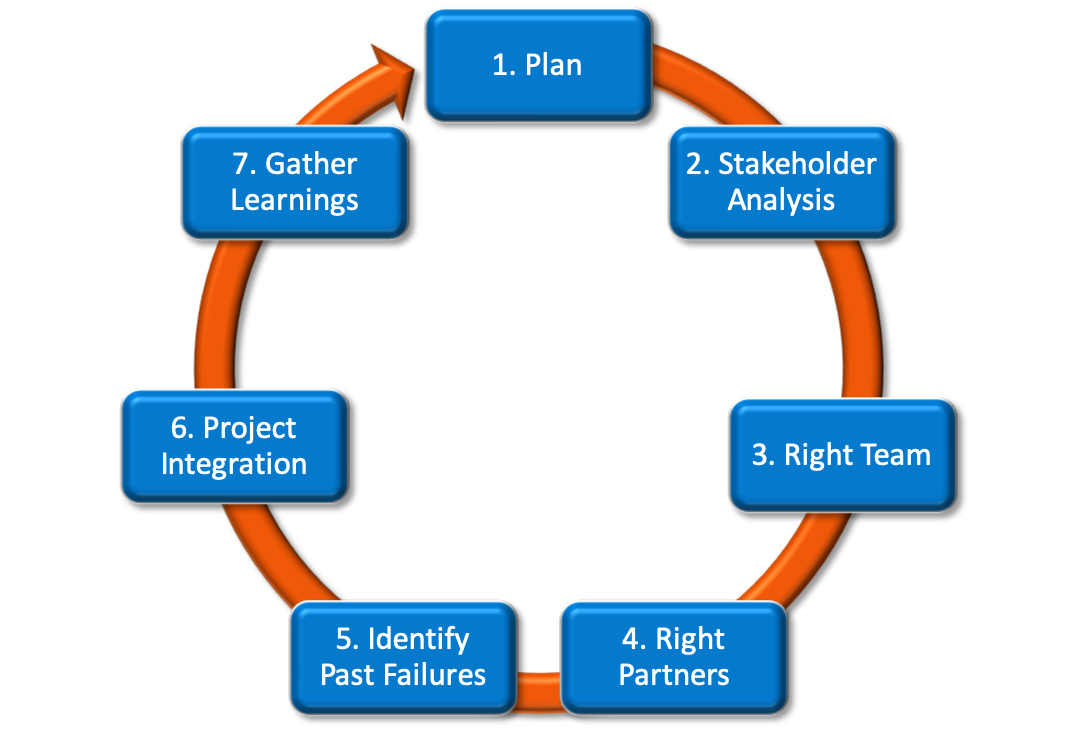 1. Plan

2. Stakeholder Analysis

3. Right Team

4. Right Partners

5. Identify Past Failures

6. Project Integration

7. Gather Learnings